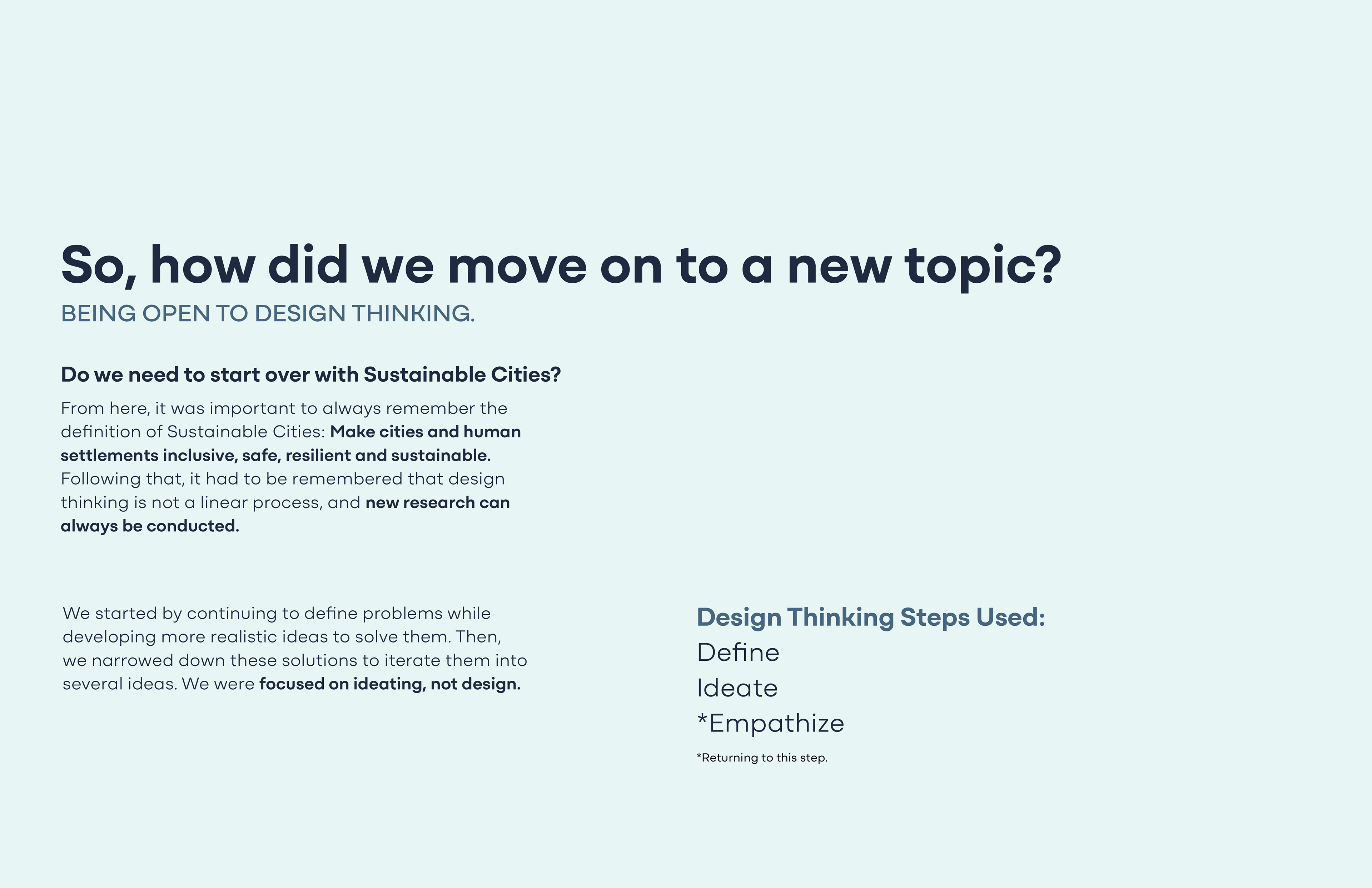 So, how did we move on to a new topic?

BEING OPEN TO DESIGN THINKING.

Do we need to start over with Sustainable Cities?

From here, it was important to always remember the definition of Sustainable Cities: Make cities and human settlements inclusive, safe, resilient and sustainable. Following that, it had to be remembered that design thinking is not a linear process, and new research can always be conducted.

We started by continuing to define problems while developing more realistic ideas to solve them. Then, we narrowed down these solutions to iterate them into several ideas. We were focused on ideating, not design.

Design Thinking Steps Used:
Define
Ideate
*Empathize

*Returning to this step.